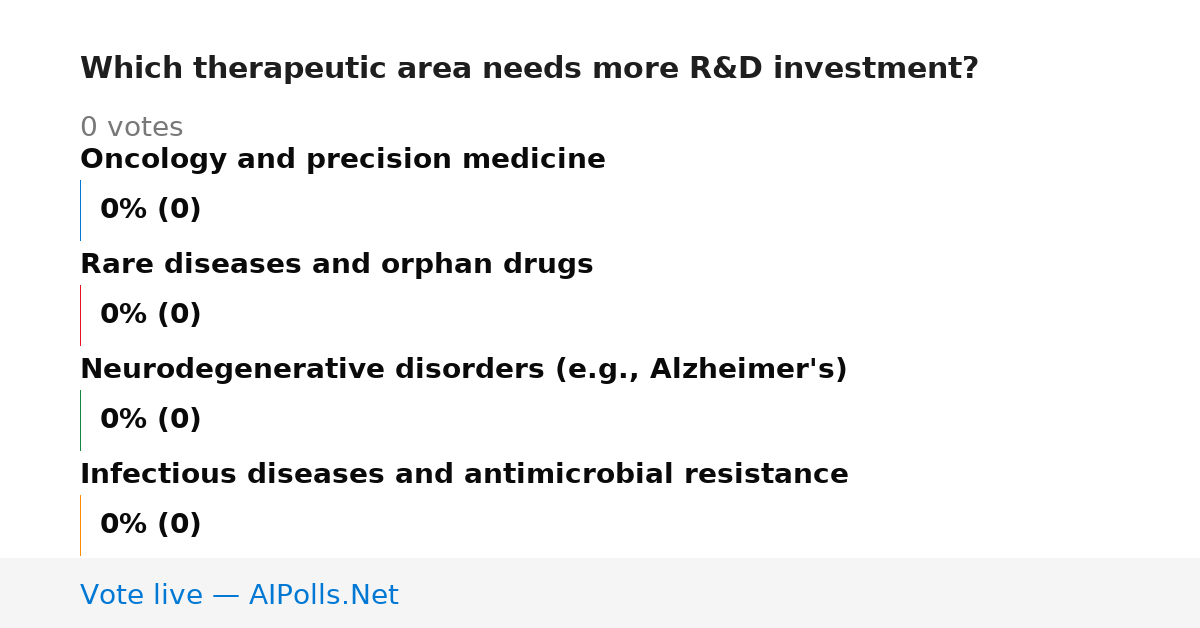 Which therapeutic area needs more R&D investment?

0 votes

Oncology and precision medicine

0% (0)

Rare diseases and orphan drugs

0% (0)

Neurodegenerative disorders (e.g., Alzheimer's)

0% (0)

Infectious diseases and antimicrobial resistance

0% (0)

Vote live — AIPolls.Net